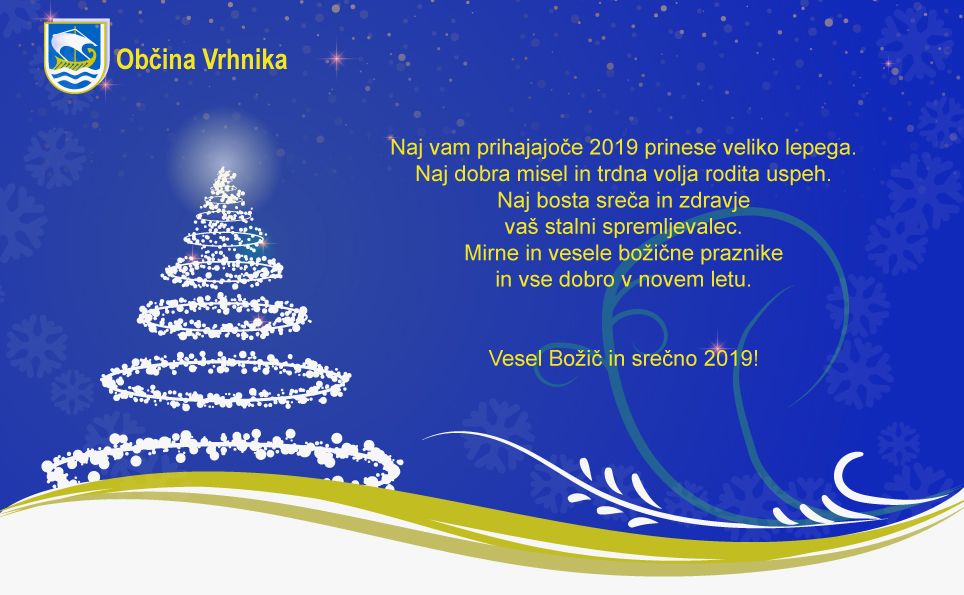 Občina Vrhnika

Naj vam prihajajoče 2019 prinese veliko lepega.
Naj dobra misel in trdna volja rodita uspeh.
Naj bosta sreča in zdravje
vaš stalni spremljevalec.
Mirne in vesele božične praznike
in vse dobro v novem letu.

Vesel Božič in srečno 2019!